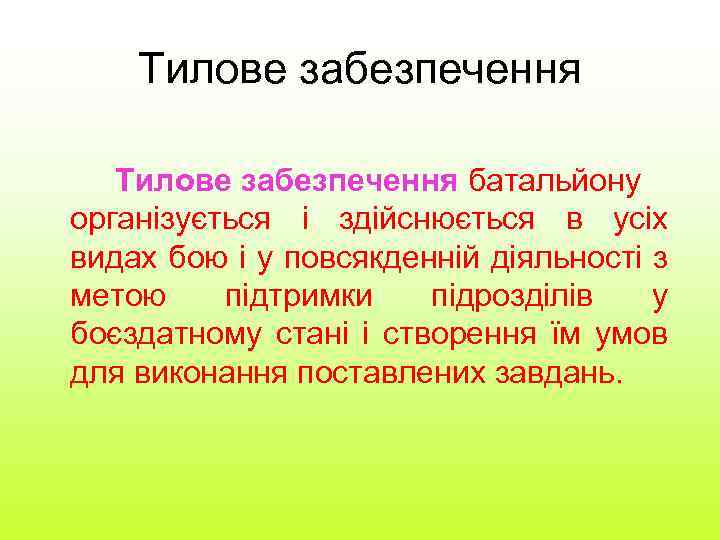 Тилове забезпечення

Тилове забезпечення батальйону організується і здійснюється в усіх видах бою і у повсякденній діяльності з метою підтримки підрозділів у боєздатному стані і створення їм умов для виконання поставлених завдань.